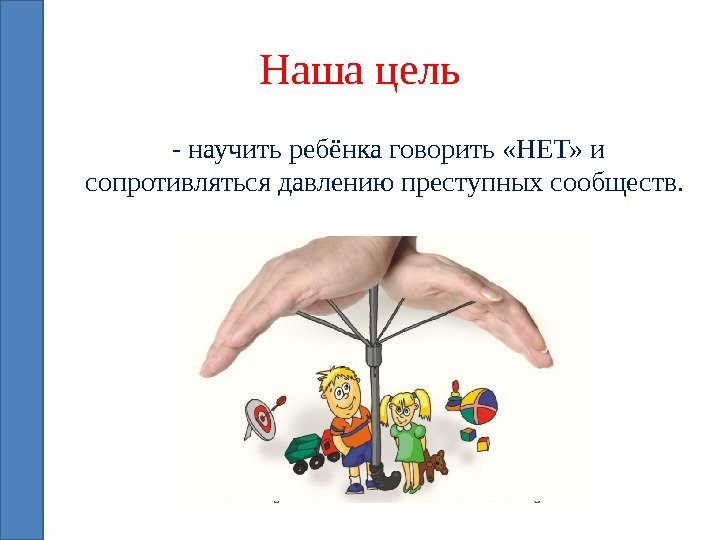 Наша цель

- научить ребёнка говорить «НЕТ» и сопротивляться давлению преступных сообществ.